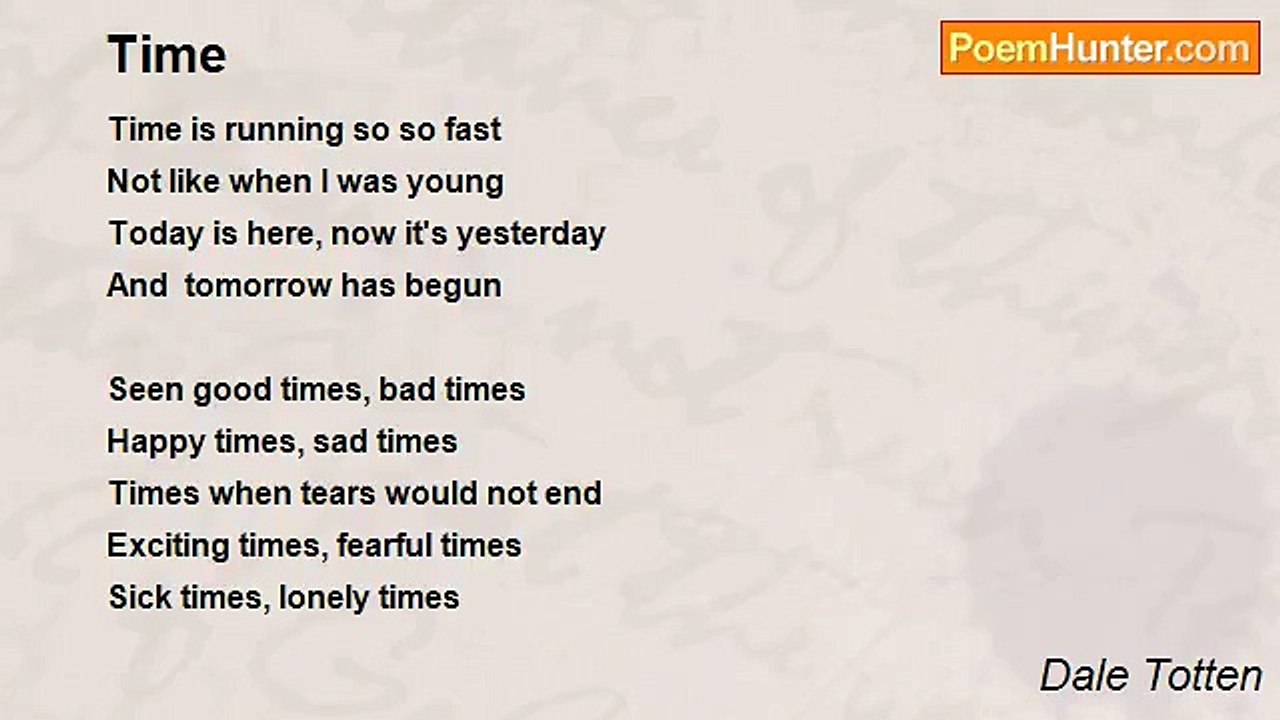 Time

PoemHunter.com

Time is running so so fast
Not like when I was young
Today is here, now it's yesterday
And  tomorrow has begun

Seen good times, bad times
Happy times, sad times
Times when tears would not end
Exciting times, fearful times
Sick times, lonely times

Dale Totten